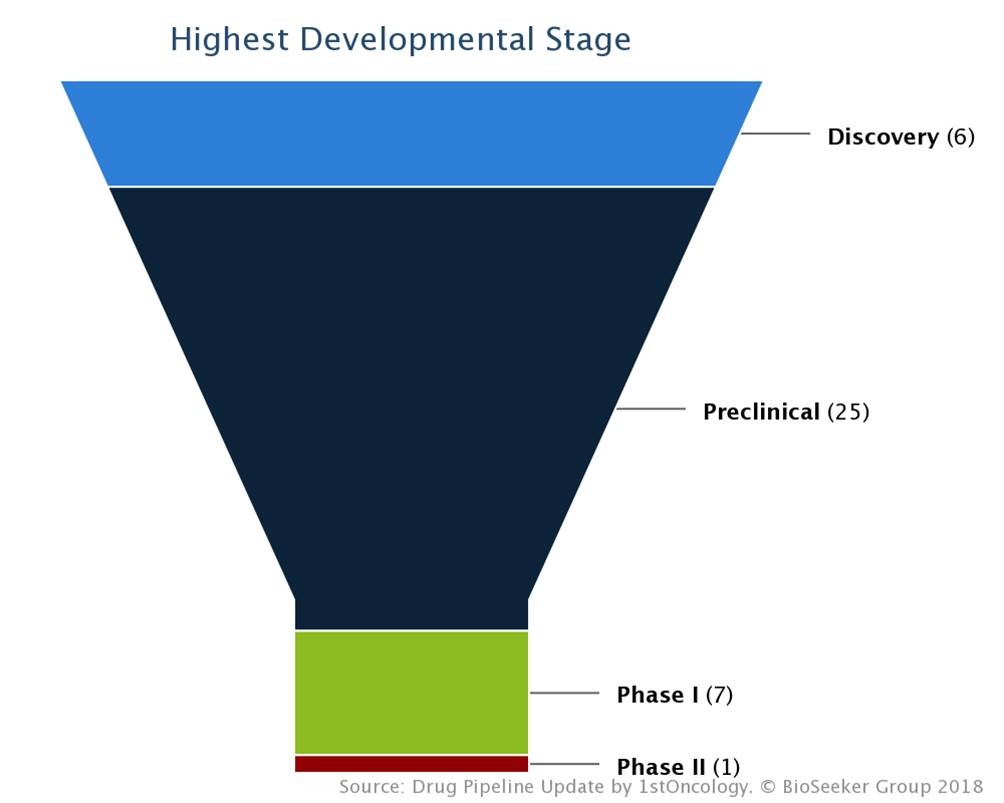 Highest Developmental Stage

Discovery (6)

Preclinical (25)

Phase I (7)

Phase II (1)

Source: Drug Pipeline Update by 1stOncology. © BioSeeker Group 2018